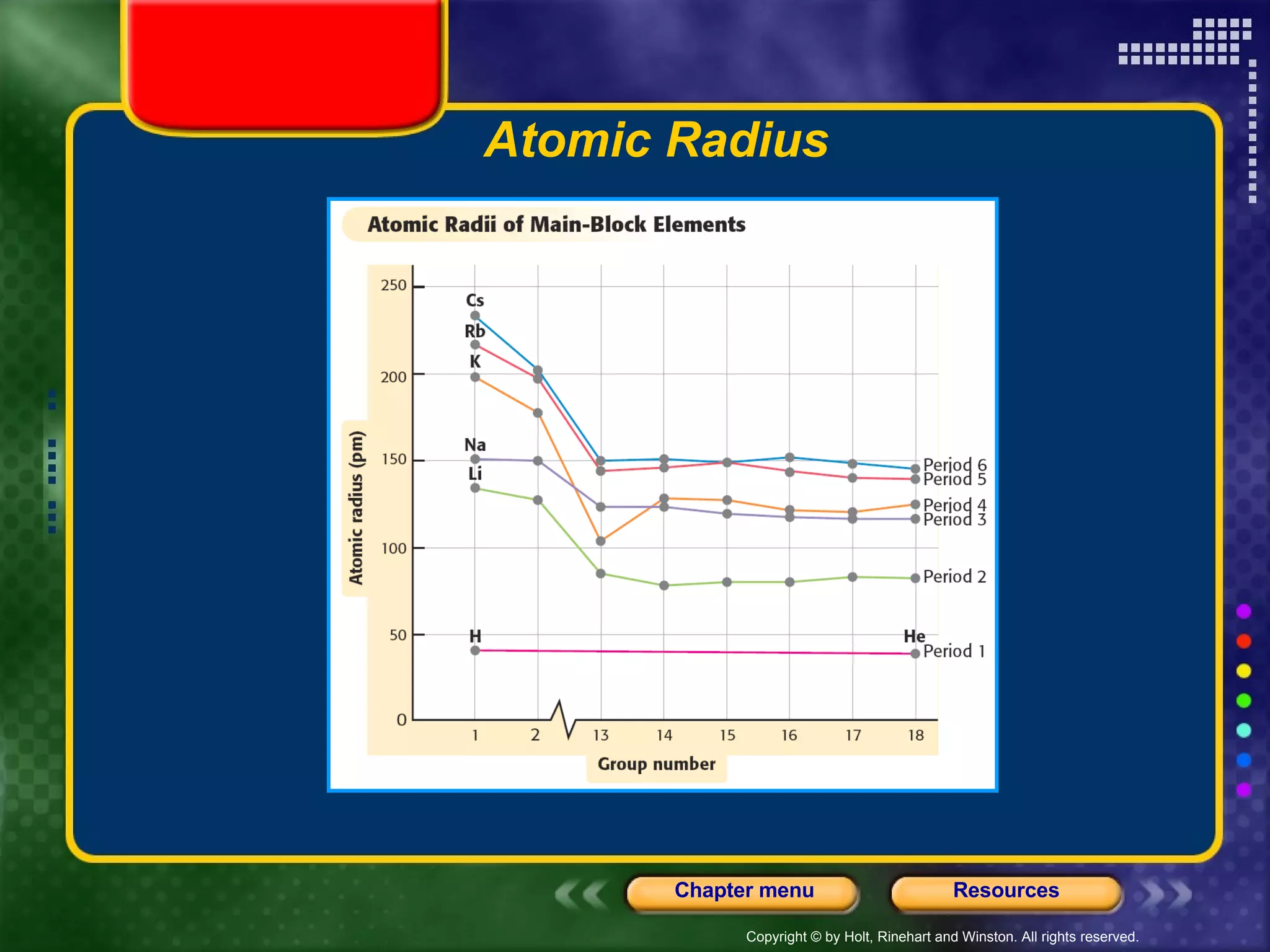 Atomic Radius

Atomic Radii of Main-Block Elements

Atomic radius (pm)

250
200
150
100
50
0

Cs
Rb
K
Na
Li
H
He

Period 6
Period 5
Period 4
Period 3
Period 2
Period 1

1 2 13 14 15 16 17 18

Group number

Chapter menu

Resources

Copyright © by Holt, Rinehart and Winston. All rights reserved.